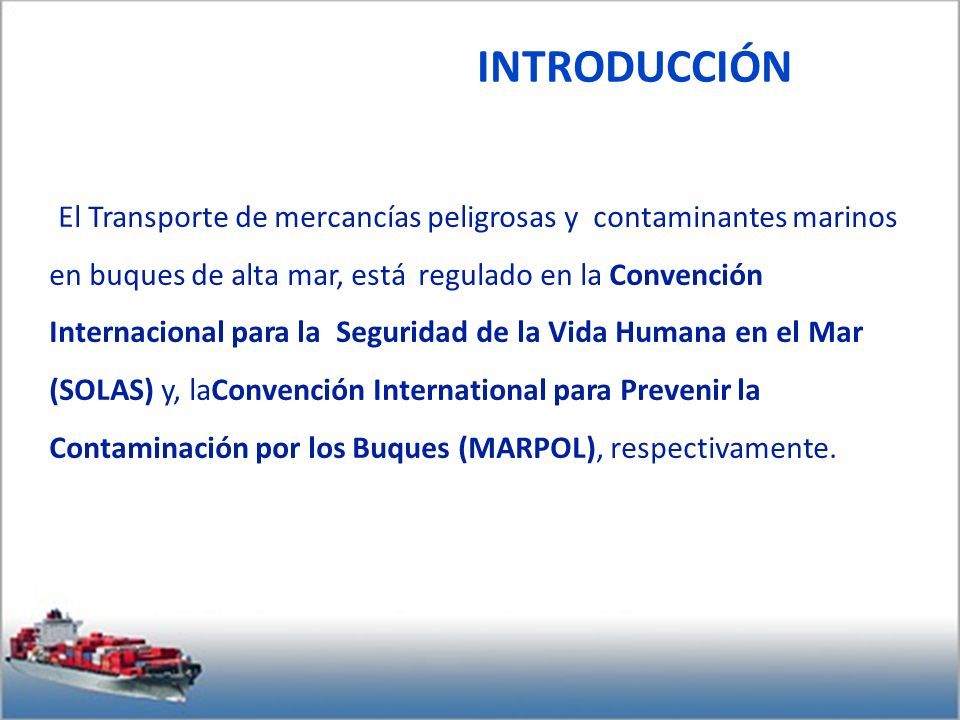 INTRODUCCIÓN

El Transporte de mercancías peligrosas y contaminantes marinos en buques de alta mar, está regulado en la Convención Internacional para la Seguridad de la Vida Humana en el Mar (SOLAS) y, laConvención International para Prevenir la Contaminación por los Buques (MARPOL), respectivamente.